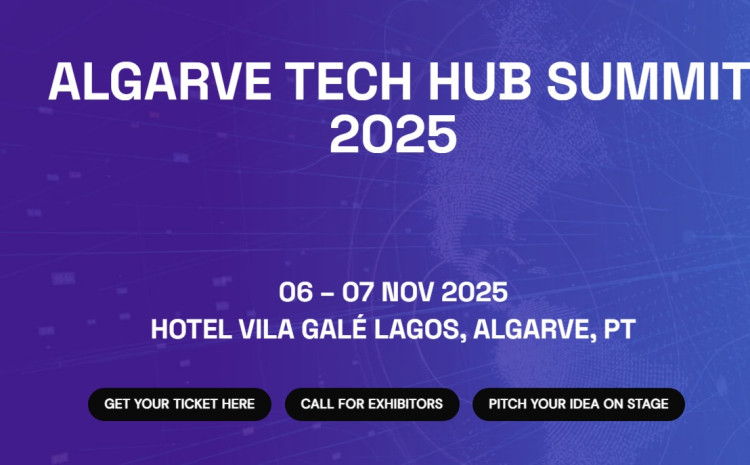 ALGARVE TECH HUB SUMMIT 2025

06 – 07 NOV 2025
HOTEL VILA GALÉ LAGOS, ALGARVE, PT

GET YOUR TICKET HERE

CALL FOR EXHIBITORS

PITCH YOUR IDEA ON STAGE